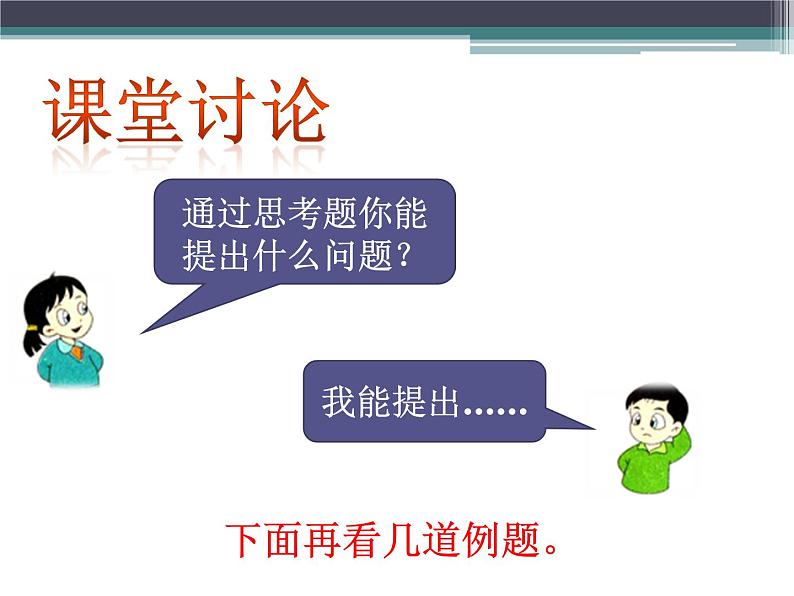 课堂讨论

通过思考题你能提出什么问题？

我能提出……

下面再看几道例题。